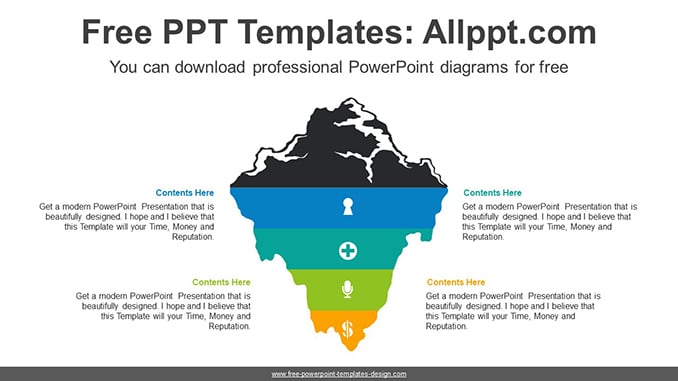 Free PPT Templates: Allppt.com

You can download professional PowerPoint diagrams for free

Contents Here

Get a modern PowerPoint Presentation that is beautifully designed. I hope and I believe that this Template will your Time, Money and Reputation.

Contents Here

Get a modern PowerPoint Presentation that is beautifully designed. I hope and I believe that this Template will your Time, Money and Reputation.

Contents Here

Get a modern PowerPoint Presentation that is beautifully designed. I hope and I believe that this Template will your Time, Money and Reputation.

Contents Here

Get a modern PowerPoint Presentation that is beautifully designed. I hope and I believe that this Template will your Time, Money and Reputation.

$

www.free-powerpoint-templates-design.com